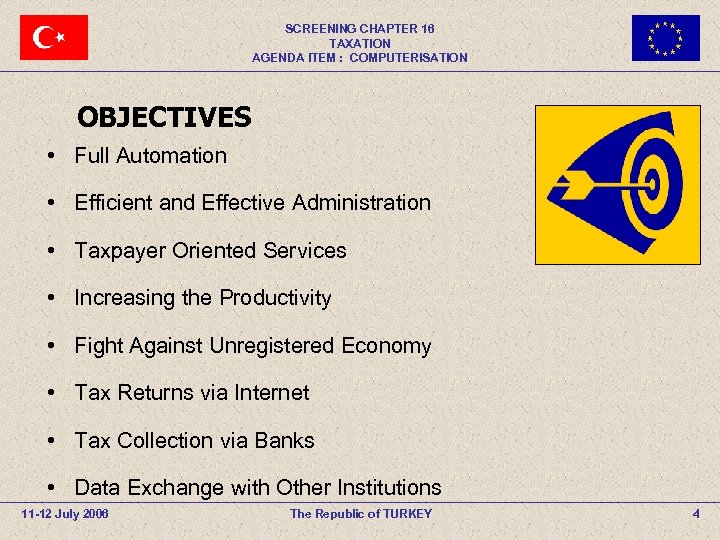 SCREENING CHAPTER 16
TAXATION
AGENDA ITEM : COMPUTERISATION

OBJECTIVES

• Full Automation
• Efficient and Effective Administration
• Taxpayer Oriented Services
• Increasing the Productivity
• Fight Against Unregistered Economy
• Tax Returns via Internet
• Tax Collection via Banks
• Data Exchange with Other Institutions

11-12 July 2006
The Republic of TURKEY
4